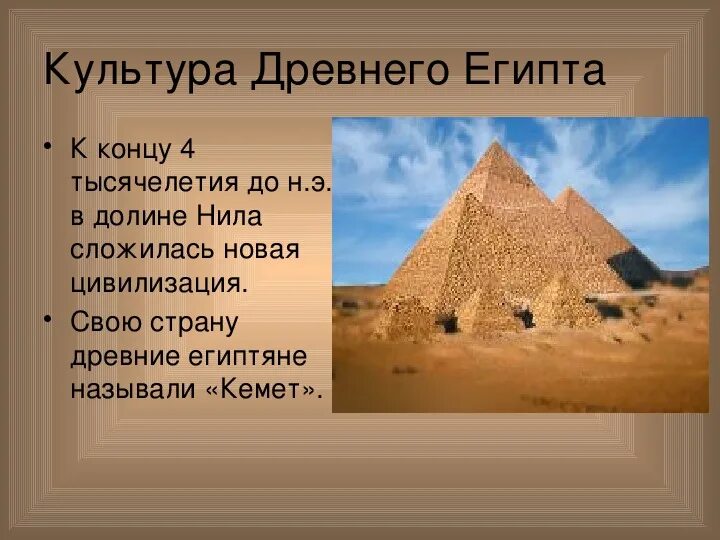 Культура Древнего Египта

• К концу 4 тысячелетия до н.э. в долине Нила сложилась новая цивилизация.

• Свою страну древние египтяне называли «Кемет».